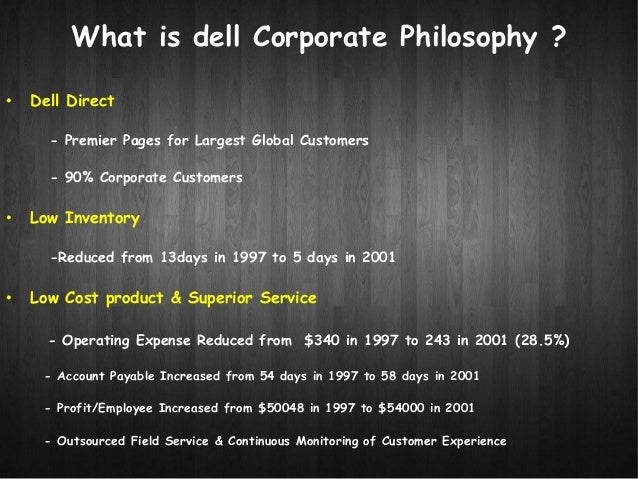 What is dell Corporate Philosophy ?

• Dell Direct

- Premier Pages for Largest Global Customers

- 90% Corporate Customers

• Low Inventory

-Reduced from 13days in 1997 to 5 days in 2001

• Low Cost product & Superior Service

- Operating Expense Reduced from \$340 in 1997 to 243 in 2001 (28.5%)

- Account Payable Increased from 54 days in 1997 to 58 days in 2001

- Profit/Employee Increased from \$50048 in 1997 to \$54000 in 2001

- Outsourced Field Service & Continuous Monitoring of Customer Experience